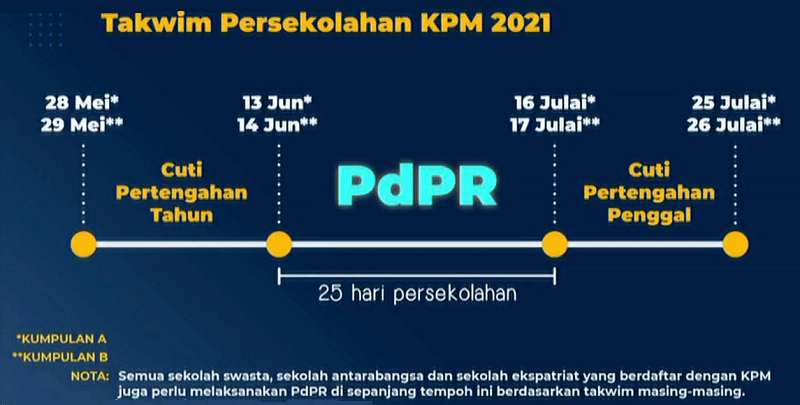 Takwim Persekolahan KPM 2021

28 Mei*
29 Mei**

13 Jun*
14 Jun**

16 Julai*
17 Julai**

25 Julai*
26 Julai**

Cuti Pertengahan Tahun

PdPR

Cuti Pertengahan Penggal

25 hari persekolahan

*KUMPULAN A
**KUMPULAN B
NOTA: Semua sekolah swasta, sekolah antarabangsa dan sekolah ekspatriat yang berdaftar dengan KPM juga perlu melaksanakan PdPR di sepanjang tempoh ini berdasarkan takwim masing-masing.